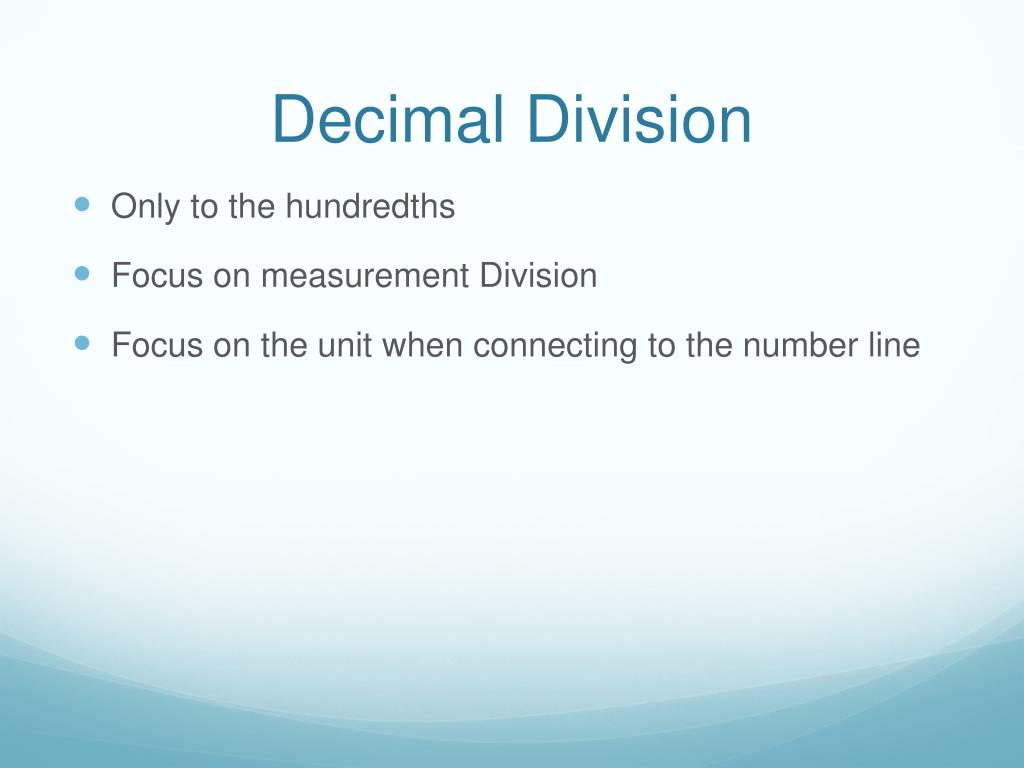 Decimal Division

Only to the hundredths

Focus on measurement Division

Focus on the unit when connecting to the number line